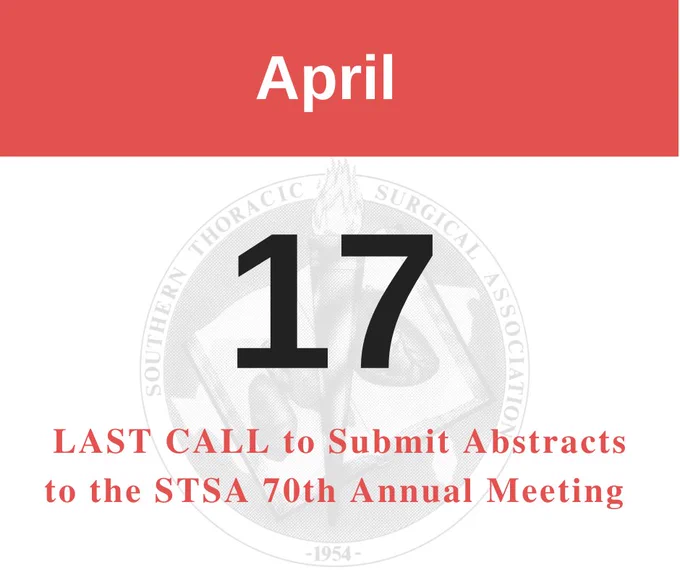 April

SOUTHERN THORACIC SURGICAL ASSOCIATION

17

LAST CALL to Submit Abstracts to the STSA 70th Annual Meeting

-1954-